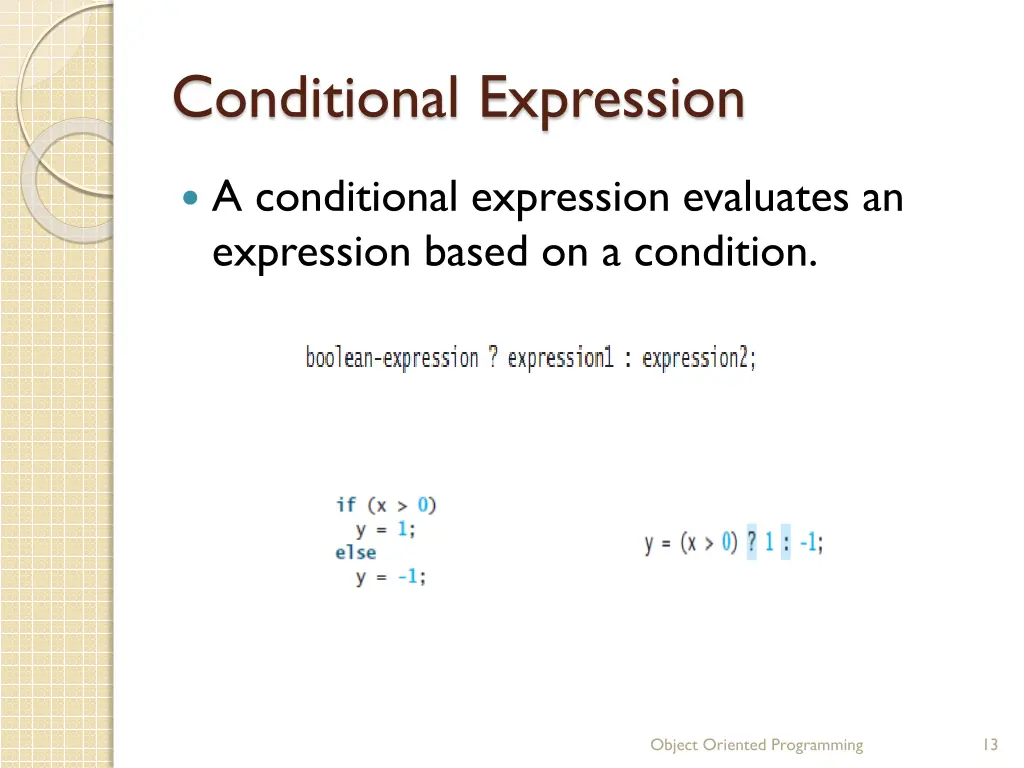 Conditional Expression

A conditional expression evaluates an expression based on a condition.

boolean-expression ? expression1 : expression2;

if (x > 0)
  y = 1;
else
  y = -1;

y = (x > 0) ? 1 : -1;

Object Oriented Programming

13